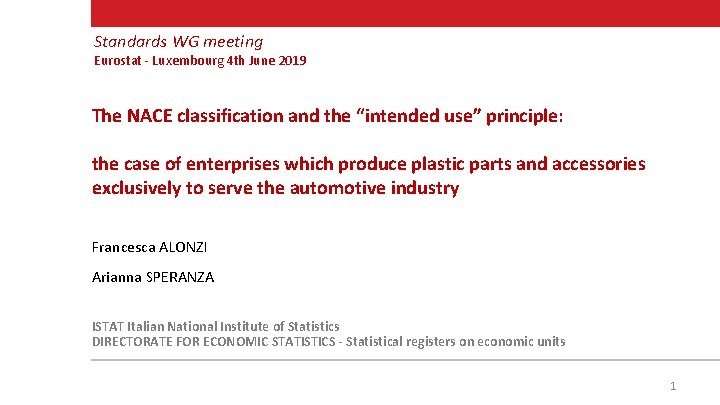 Standards WG meeting
Eurostat - Luxembourg 4th June 2019

The NACE classification and the “intended use” principle:

the case of enterprises which produce plastic parts and accessories exclusively to serve the automotive industry

Francesca ALONZI

Arianna SPERANZA

ISTAT Italian National Institute of Statistics
DIRECTORATE FOR ECONOMIC STATISTICS - Statistical registers on economic units

1